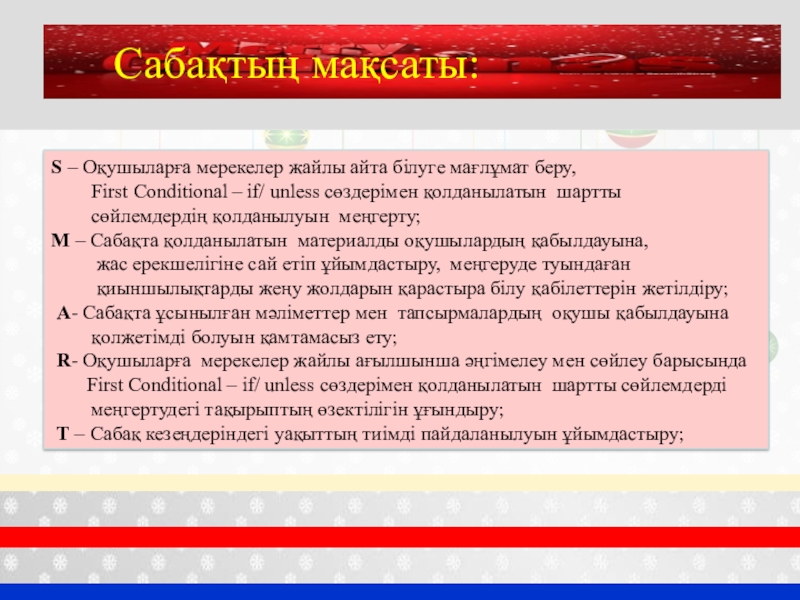 Сабақтың мақсаты:

S – Оқушыларға мерекелер жайлы айта білуге мағлұмат беру, First Conditional – if/ unless сөздерімен қолданылатын шартты сөйлемдердің қолданылуын меңгерту;

M – Сабақта қолданылатын материалды оқушылардың қабылдауына, жас ерекшелігіне сай етіп ұйымдастыру, меңгеруде туындаған қиыншылықтарды жеңу жолдарын қарастыра білу қабілеттерін жетілдіру;

A- Сабақта ұсынылған мәліметтер мен тапсырмалардың оқушы қабылдауына қолжетімді болуын қамтамасыз ету;

R- Оқушыларға мерекелер жайлы ағылшынша әңгімелеу мен сөйлеу барысында First Conditional – if/ unless сөздерімен қолданылатын шартты сөйлемдерді меңгертудегі тақырыптың өзектілігін ұғындыру;

T – Сабақ кезеңдеріндегі уақыттың тиімді пайдаланылуын ұйымдастыру;